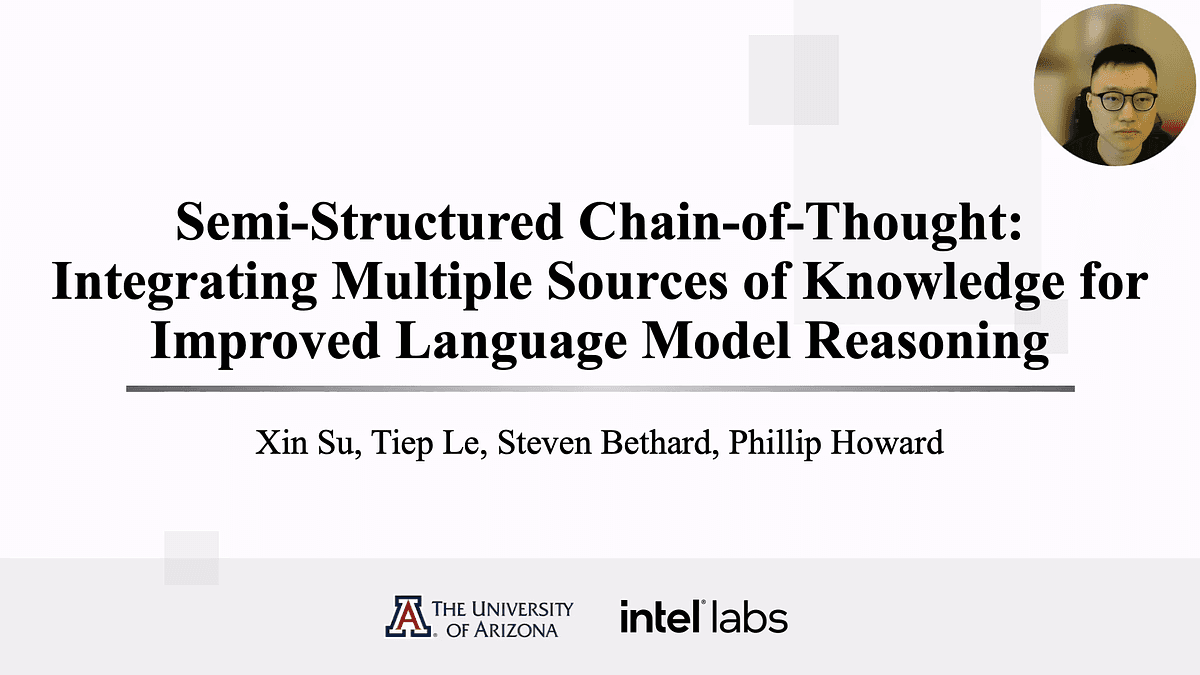 Semi-Structured Chain-of-Thought: Integrating Multiple Sources of Knowledge for Improved Language Model Reasoning

Xin Su, Tiep Le, Steven Bethard, Phillip Howard

THE UNIVERSITY OF ARIZONA

intel labs